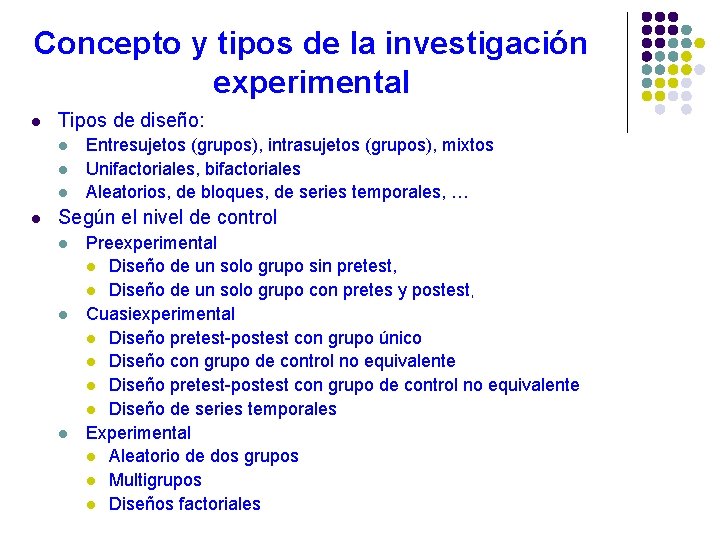 Concepto y tipos de la investigación experimental

- Tipos de diseño:
  - Entresujetos (grupos), intrasujetos (grupos), mixtos
  - Unifactoriales, bifactoriales
  - Aleatorios, de bloques, de series temporales, …
- Según el nivel de control
  - Preexperimental
    - Diseño de un solo grupo sin pretest,
    - Diseño de un solo grupo con pretes y postest,
  - Cuasiexperimental
    - Diseño pretest-postest con grupo único
    - Diseño con grupo de control no equivalente
    - Diseño pretest-postest con grupo de control no equivalente
    - Diseño de series temporales
  - Experimental
    - Aleatorio de dos grupos
    - Multigrupos
    - Diseños factoriales